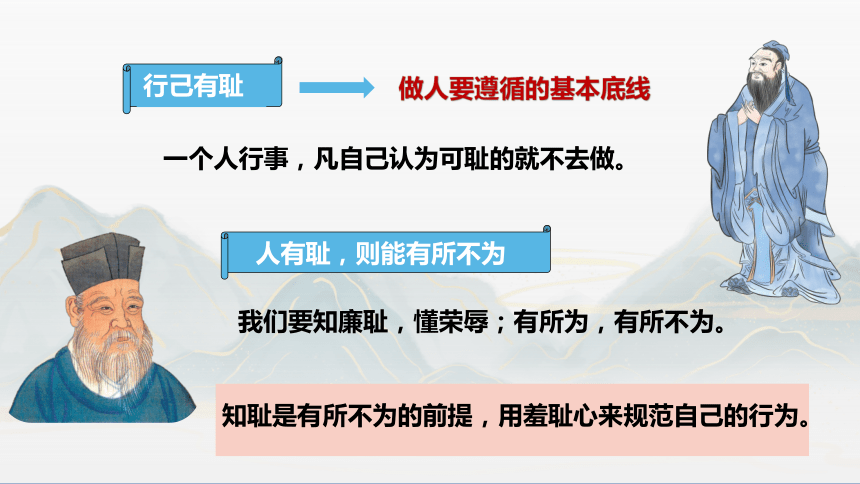 行己有耻

做人要遵循的基本底线

一个人行事，凡自己认为可耻的就不去做。

人有耻，则能有所不为

我们要知廉耻，懂荣辱；有所为，有所不为。

知耻是有所不为的前提，用羞耻心来规范自己的行为。